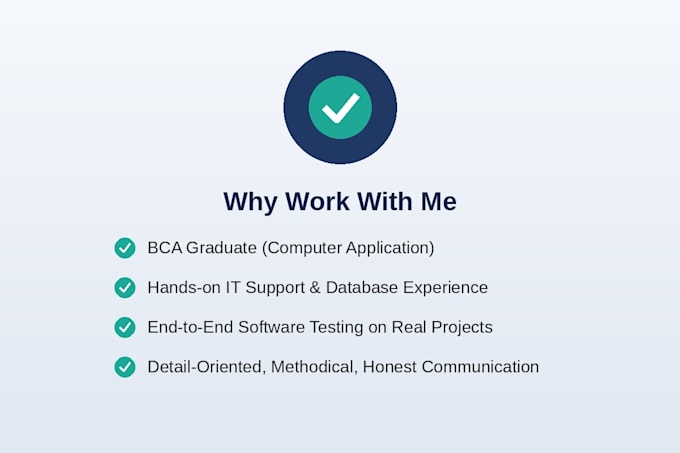 Why Work With Me

BCA Graduate (Computer Application)

Hands-on IT Support & Database Experience

End-to-End Software Testing on Real Projects

Detail-Oriented, Methodical, Honest Communication